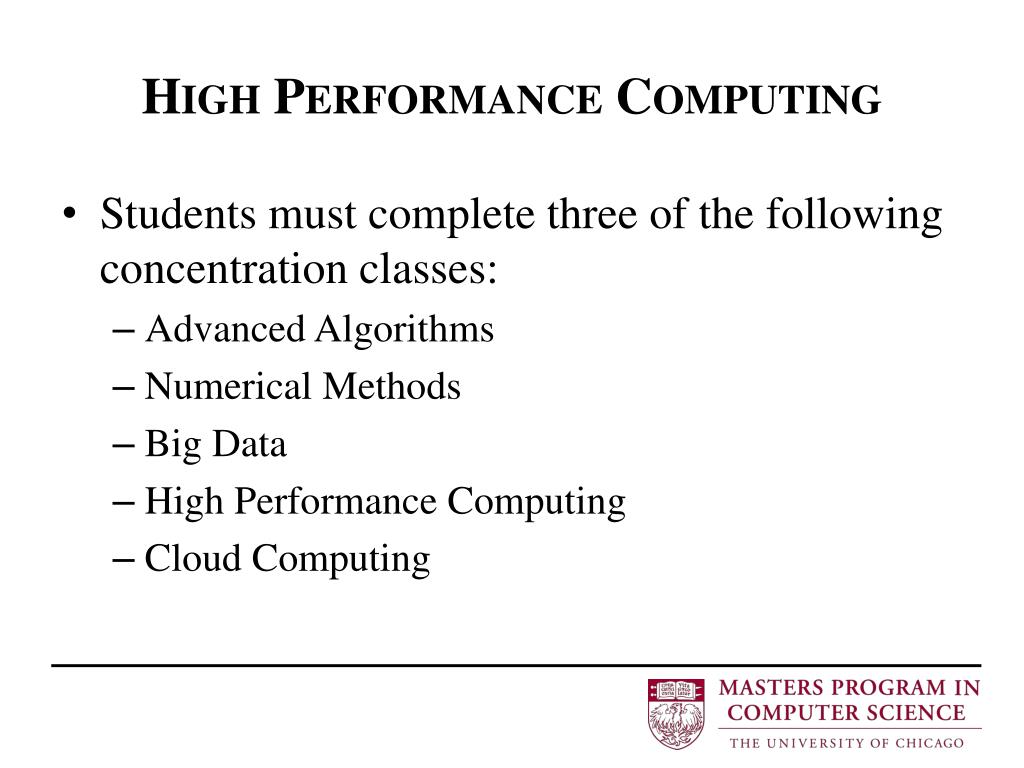 HIGH PERFORMANCE COMPUTING

• Students must complete three of the following concentration classes:
– Advanced Algorithms
– Numerical Methods
– Big Data
– High Performance Computing
– Cloud Computing

MASTERS PROGRAM IN COMPUTER SCIENCE
THE UNIVERSITY OF CHICAGO